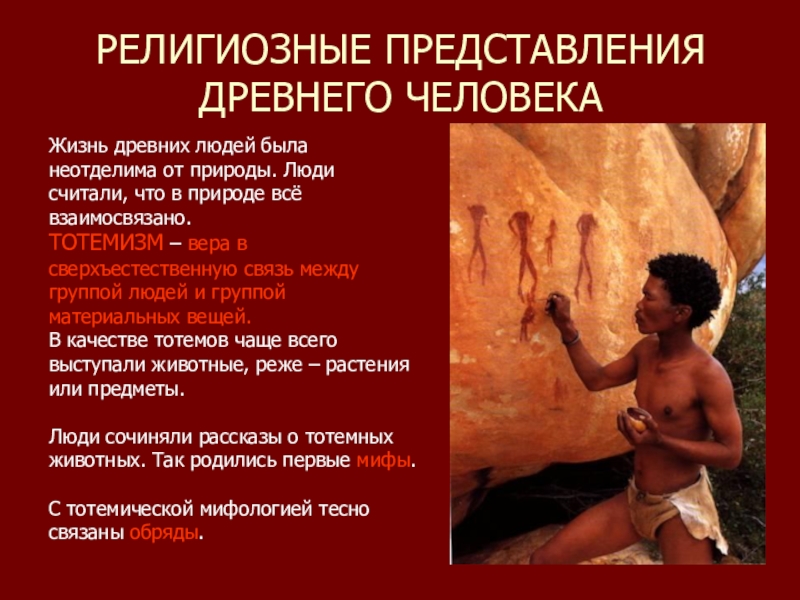 РЕЛИГИОЗНЫЕ ПРЕДСТАВЛЕНИЯ ДРЕВНЕГО ЧЕЛОВЕКА

Жизнь древних людей была неотделима от природы. Люди считали, что в природе всё взаимосвязано.
ТОТЕМИЗМ – вера в сверхъестественную связь между группой людей и группой материальных вещей.
В качестве тотемов чаще всего выступали животные, реже – растения или предметы.

Люди сочиняли рассказы о тотемных животных. Так родились первые мифы.

С тотемической мифологией тесно связаны обряды.